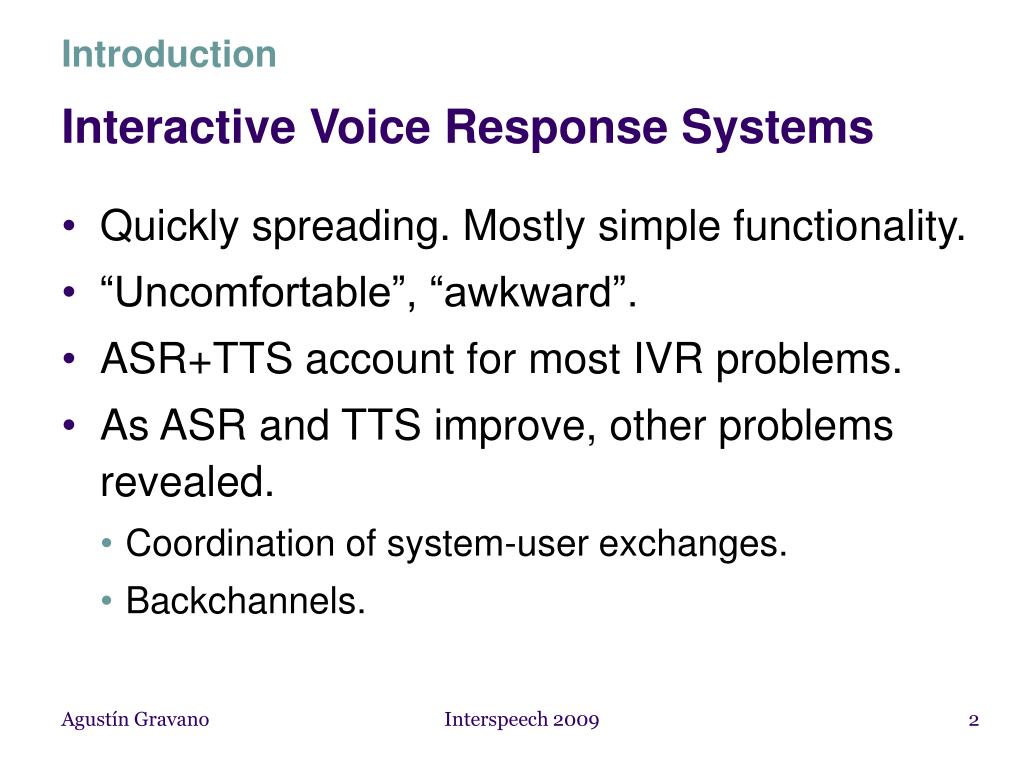 Introduction

Interactive Voice Response Systems

• Quickly spreading. Mostly simple functionality.
• “Uncomfortable”, “awkward”.
• ASR+TTS account for most IVR problems.
• As ASR and TTS improve, other problems revealed.
  • Coordination of system-user exchanges.
  • Backchannels.

Agustín Gravano

Interspeech 2009

2